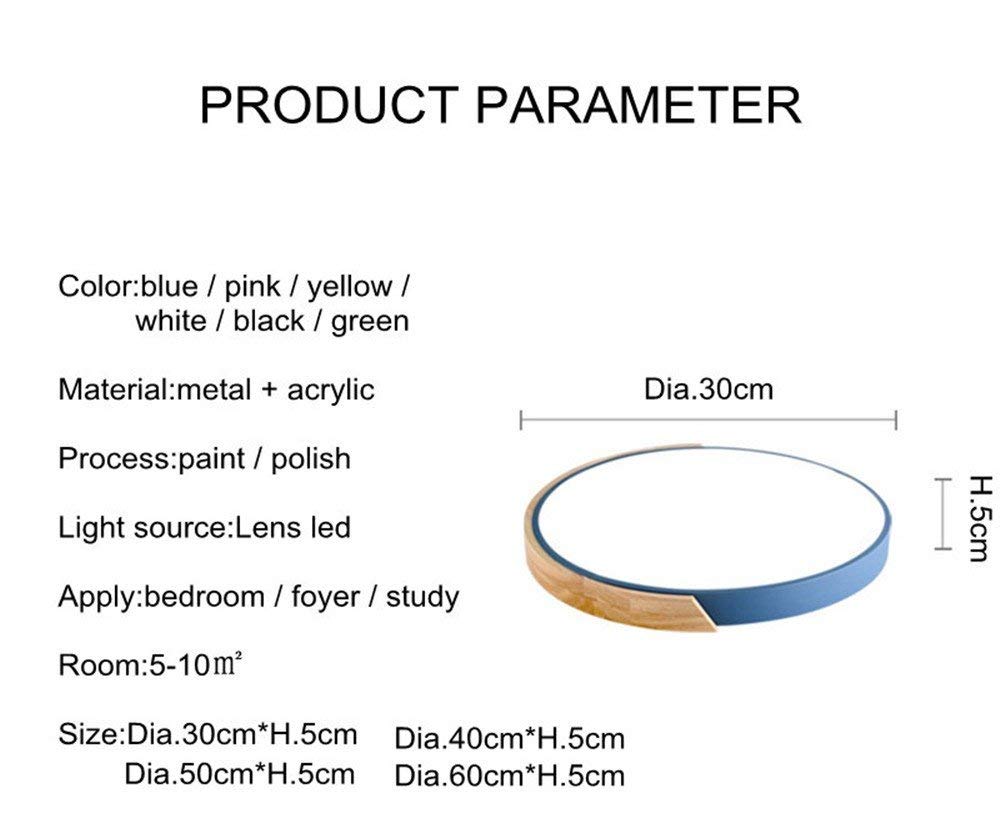 PRODUCT PARAMETER

Color:blue / pink / yellow / white / black / green

Material:metal + acrylic

Process:paint / polish

Light source:Lens led

Apply:bedroom / foyer / study

Room:5-10㎡

Size:Dia.30cm*H.5cm Dia.40cm*H.5cm
Dia.50cm*H.5cm Dia.60cm*H.5cm

Dia.30cm

H.5cm